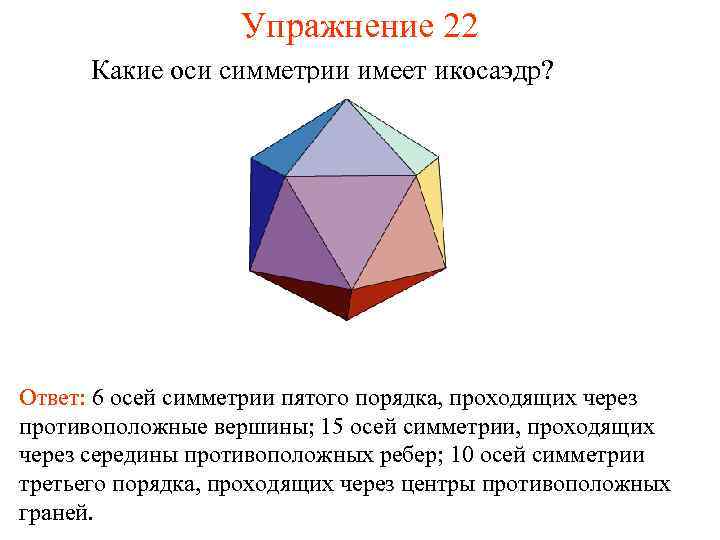 Упражнение 22

Какие оси симметрии имеет икосаэдр?

Ответ: 6 осей симметрии пятого порядка, проходящих через противоположные вершины; 15 осей симметрии, проходящих через середины противоположных ребер; 10 осей симметрии третьего порядка, проходящих через центры противоположных граней.